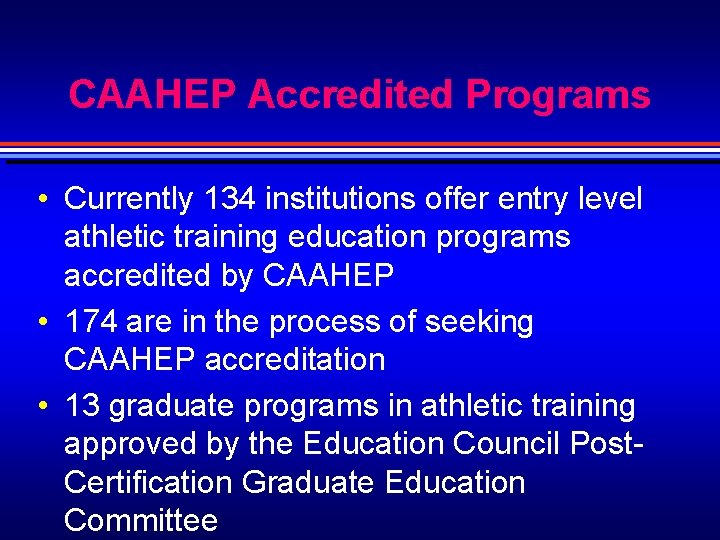 CAAHEP Accredited Programs

• Currently 134 institutions offer entry level athletic training education programs accredited by CAAHEP

• 174 are in the process of seeking CAAHEP accreditation

• 13 graduate programs in athletic training approved by the Education Council Post-Certification Graduate Education Committee